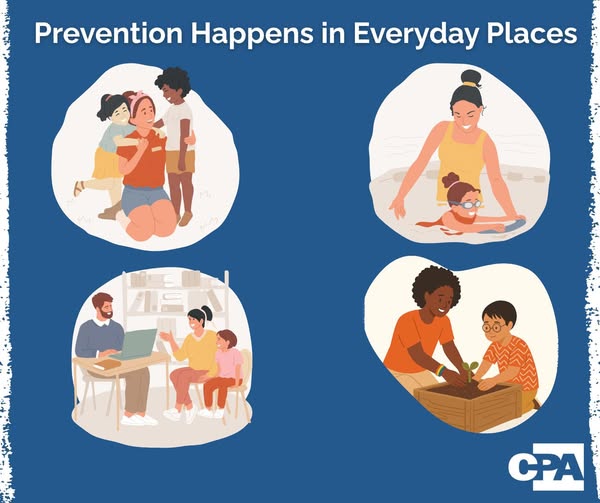 Prevention Happens in Everyday Places

CPA